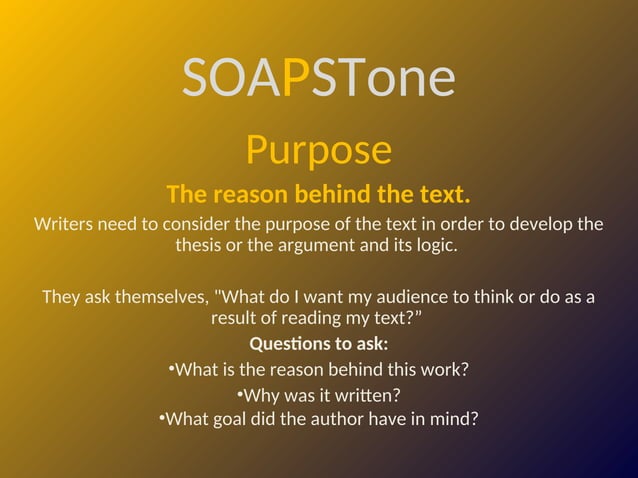 SOAPSTone

Purpose

The reason behind the text.

Writers need to consider the purpose of the text in order to develop the thesis or the argument and its logic.

They ask themselves, "What do I want my audience to think or do as a result of reading my text?”

Questions to ask:

•What is the reason behind this work?

•Why was it written?

•What goal did the author have in mind?